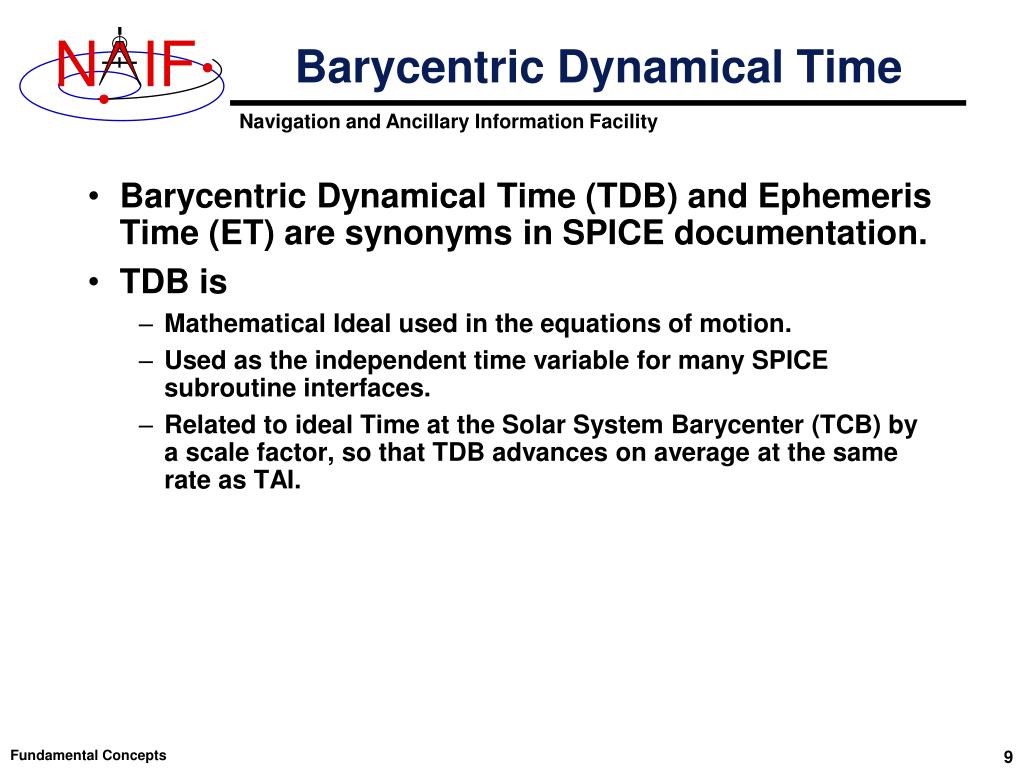 NAIF

Barycentric Dynamical Time

Navigation and Ancillary Information Facility

• Barycentric Dynamical Time (TDB) and Ephemeris Time (ET) are synonyms in SPICE documentation.
• TDB is
– Mathematical Ideal used in the equations of motion.
– Used as the independent time variable for many SPICE subroutine interfaces.
– Related to ideal Time at the Solar System Barycenter (TCB) by a scale factor, so that TDB advances on average at the same rate as TAI.

Fundamental Concepts

9